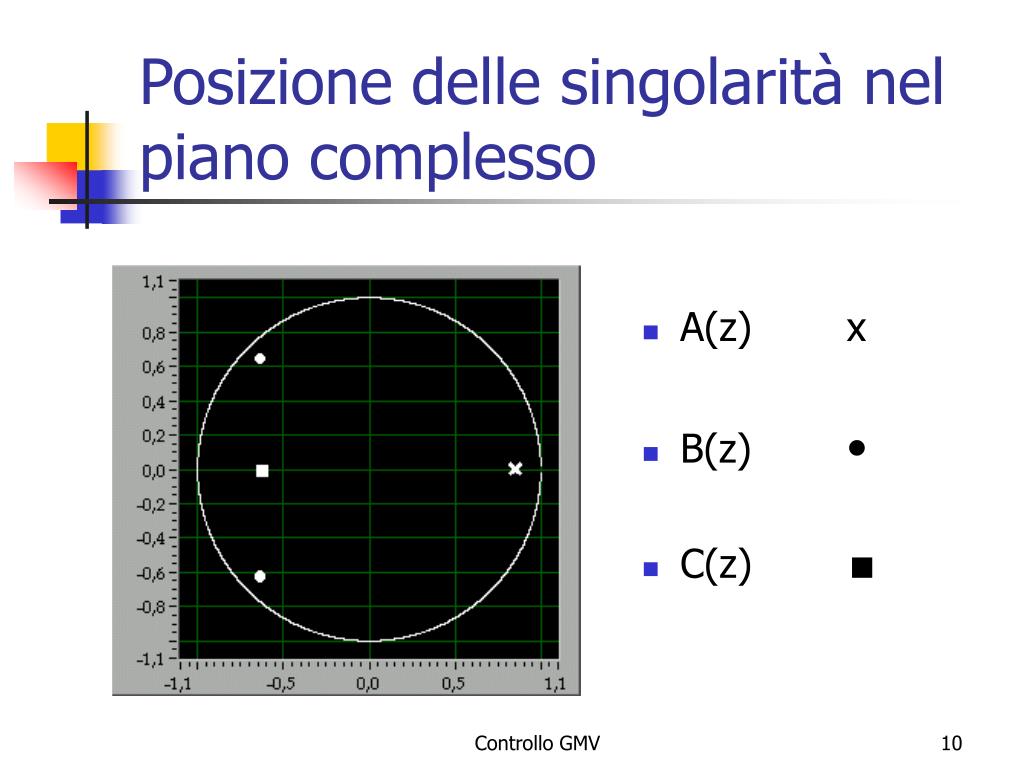 Posizione delle singolarità nel piano complesso

1,1
0,8
0,6
0,4
0,2
0,0
-0,2
-0,4
-0,6
-0,8
-1,1
-1,1
-0,5
0,0
0,5
1,1

A(z) x

B(z) •

C(z) ■

Controllo GMV

10